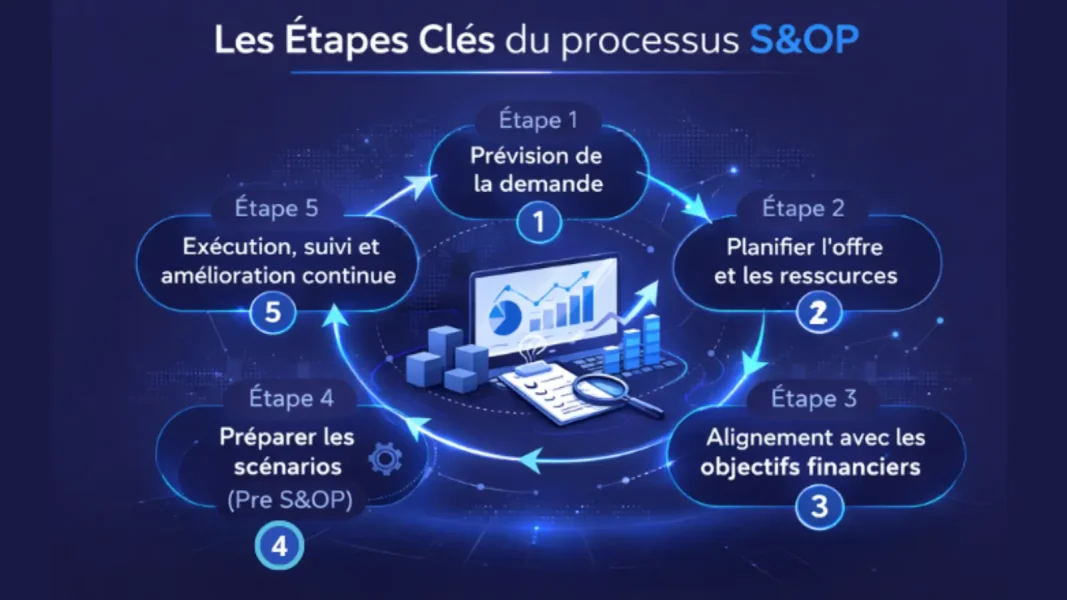 Les Étapes Clés du processus S&OP

Étape 1
Prévision de la demande
1

Étape 2
Planifier l'offre et les resscurces
2

Étape 3
Alignement avec les objectifs financiers
3

Étape 4
Préparer les scénarios (Pre S&OP)
4

Étape 5
Exécution, suivi et amélioration continue
5